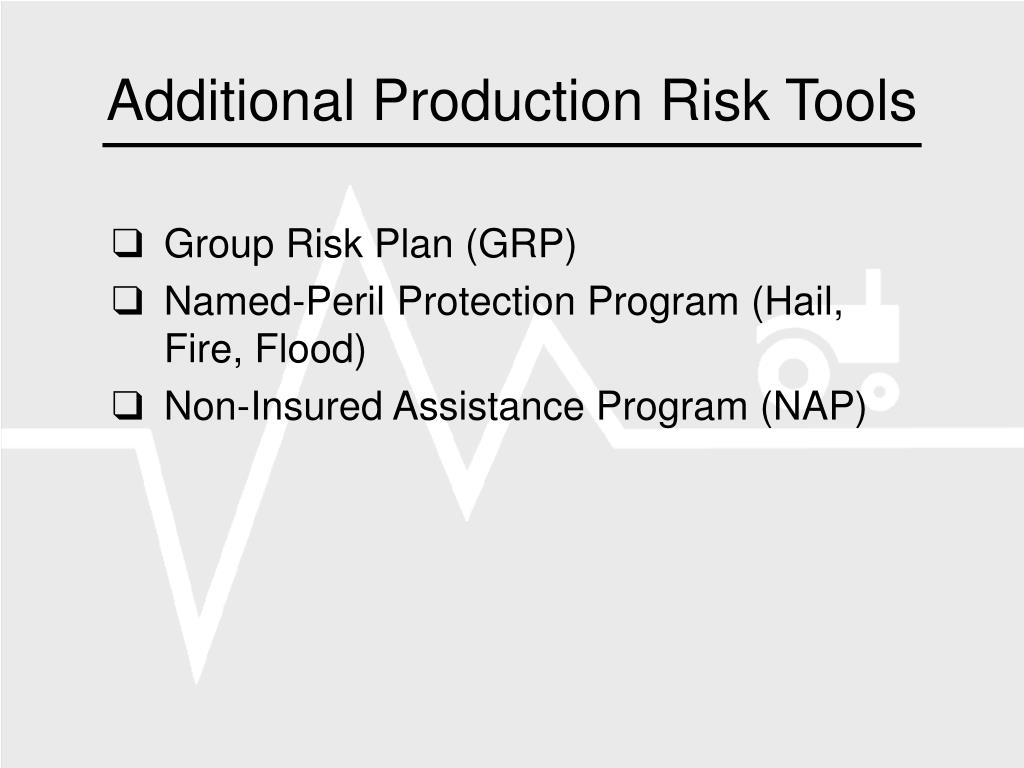 Additional Production Risk Tools

❑ Group Risk Plan (GRP)
❑ Named-Peril Protection Program (Hail, Fire, Flood)
❑ Non-Insured Assistance Program (NAP)